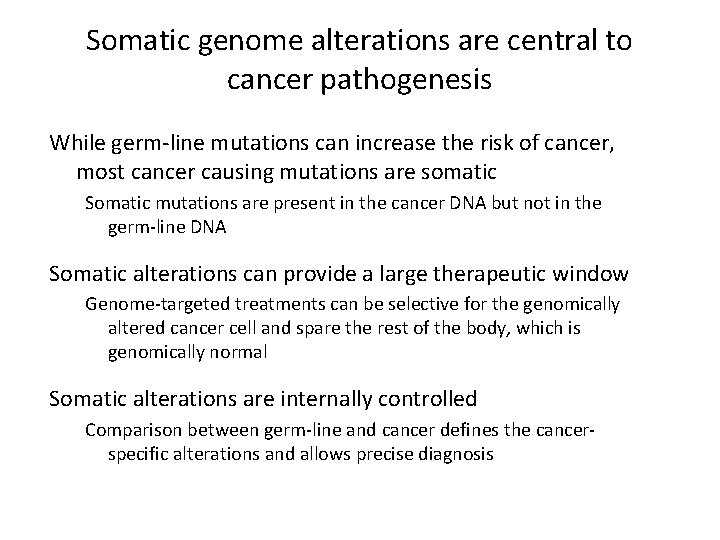 Somatic genome alterations are central to cancer pathogenesis

While germ-line mutations can increase the risk of cancer, most cancer causing mutations are somatic

Somatic mutations are present in the cancer DNA but not in the germ-line DNA

Somatic alterations can provide a large therapeutic window

Genome-targeted treatments can be selective for the genomically altered cancer cell and spare the rest of the body, which is genomically normal

Somatic alterations are internally controlled

Comparison between germ-line and cancer defines the cancer-specific alterations and allows precise diagnosis